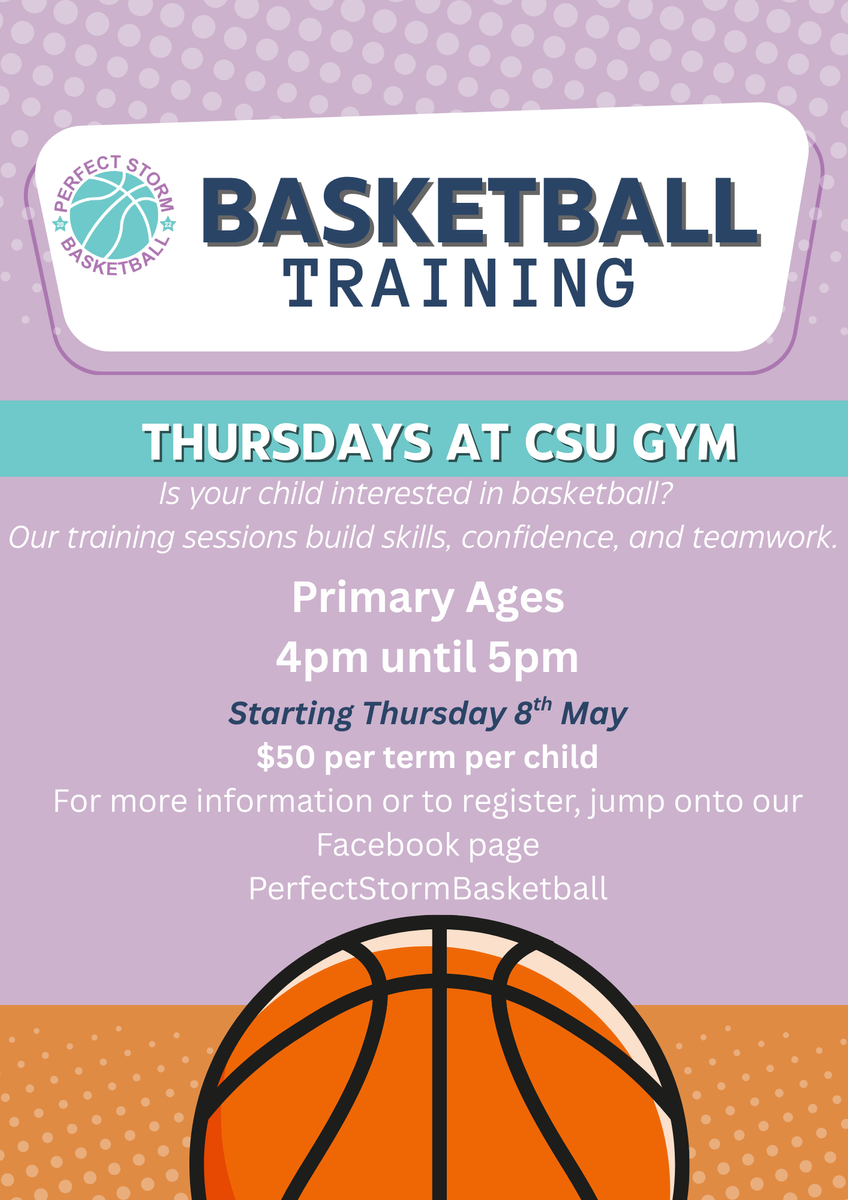 PERFECT STORM BASKETBALL

BASKETBALL
TRAINING

THURSDAYS AT CSU GYM

Is your child interested in basketball?
Our training sessions build skills, confidence, and teamwork.

Primary Ages
4pm until 5pm

Starting Thursday 8$^{th}$ May
$50 per term per child
For more information or to register, jump onto our Facebook page
PerfectStormBasketball